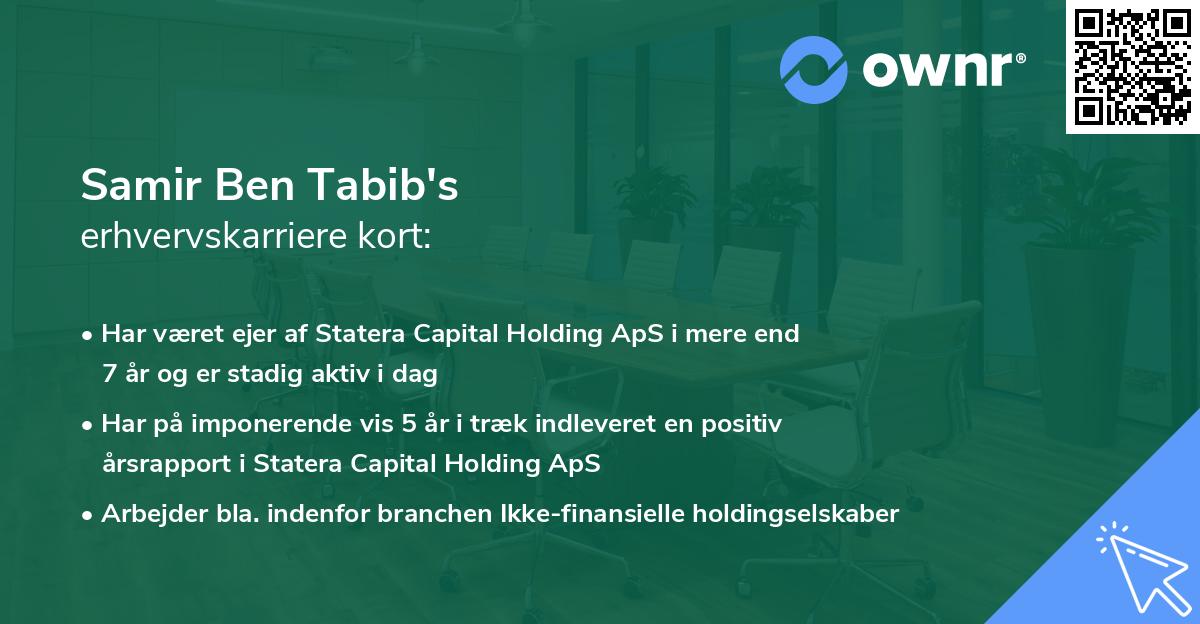 ownr®

Samir Ben Tabib's
erhvervskarriere kort:

• Har været ejer af Statera Capital Holding ApS i mere end 7 år og er stadig aktiv i dag

• Har på imponerende vis 5 år i træk indleveret en positiv årsrapport i Statera Capital Holding ApS

• Arbejder bla. indenfor branchen Ikke-finansielle holdingselskaber